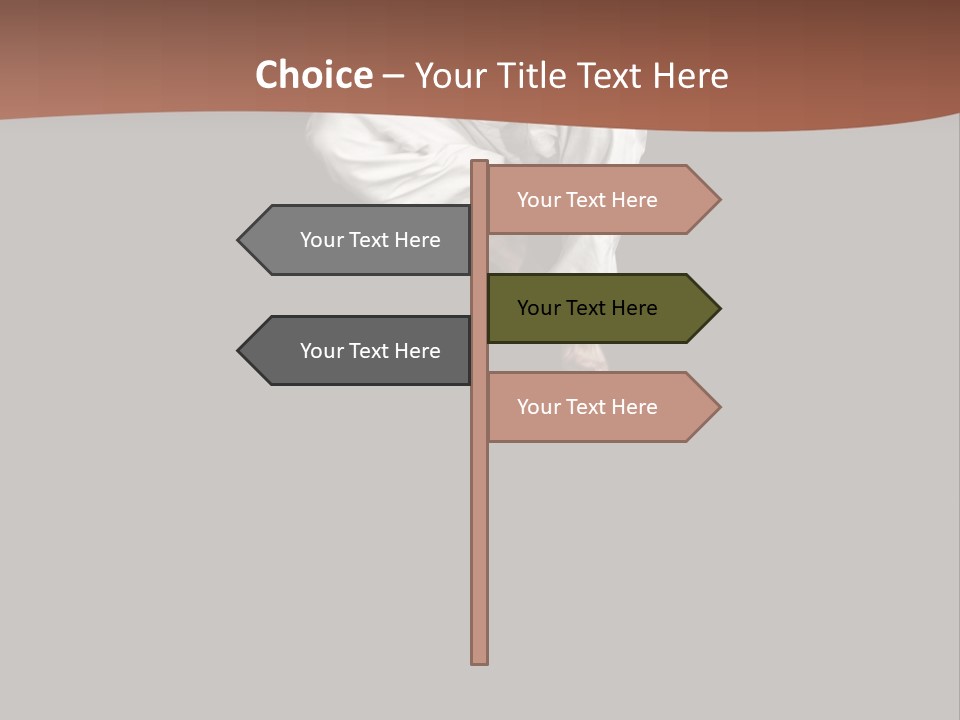 Choice – Your Title Text Here

Your Text Here

Your Text Here

Your Text Here

Your Text Here

Your Text Here